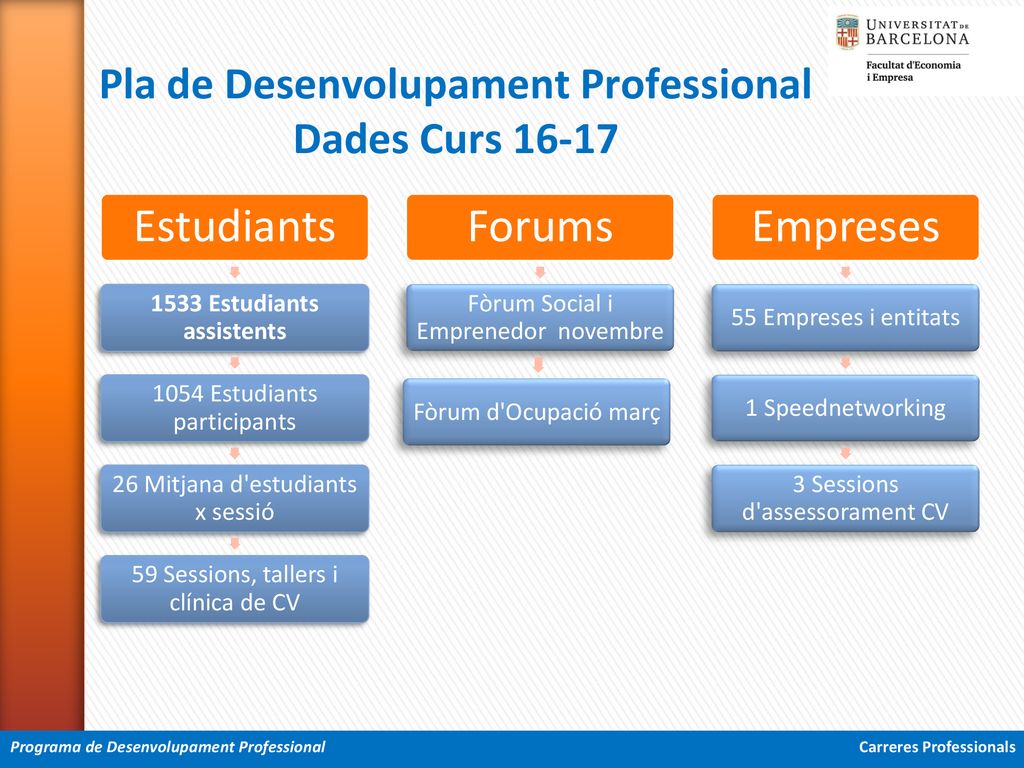 UNIVERSITAT DE BARCELONA
Facultat d'Economia i Empresa

Pla de Desenvolupament Professional
Dades Curs 16-17

Estudiants

1533 Estudiants assistents

1054 Estudiants participants

26 Mitjana d'estudiants x sessió

59 Sessions, tallers i clínica de CV

Forums

Fòrum Social i Emprenedor novembre

Fòrum d'Ocupació març

Empreses

55 Empreses i entitats

1 Speednetworking

3 Sessions d'assessorament CV

Programa de Desenvolupament Professional

Carreres Professionals